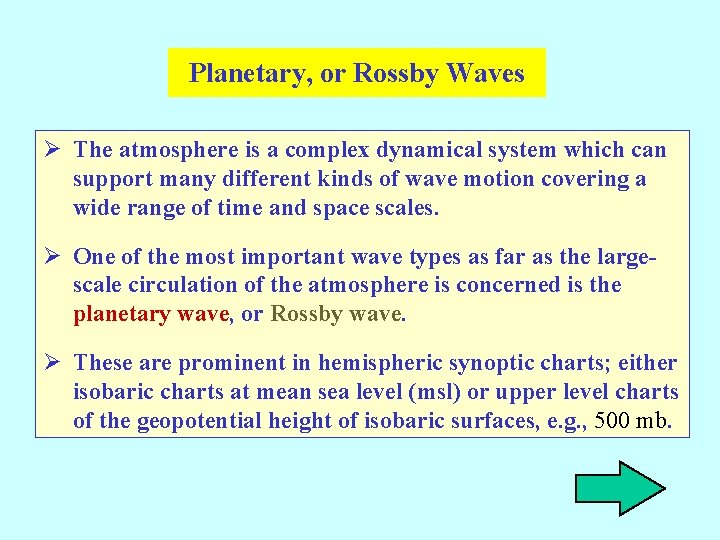 Planetary, or Rossby Waves

➢ The atmosphere is a complex dynamical system which can support many different kinds of wave motion covering a wide range of time and space scales.

➢ One of the most important wave types as far as the large-scale circulation of the atmosphere is concerned is the planetary wave, or Rossby wave.

➢ These are prominent in hemispheric synoptic charts; either isobaric charts at mean sea level (msl) or upper level charts of the geopotential height of isobaric surfaces, e.g., 500 mb.